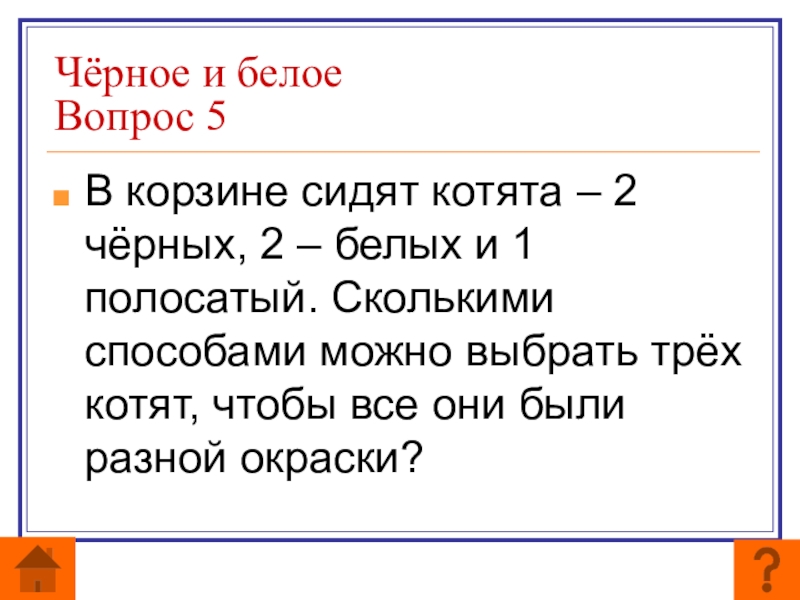 Чёрное и белое
Вопрос 5

В корзине сидят котята – 2 чёрных, 2 – белых и 1 полосатый. Сколькими способами можно выбрать трёх котят, чтобы все они были разной окраски?

?